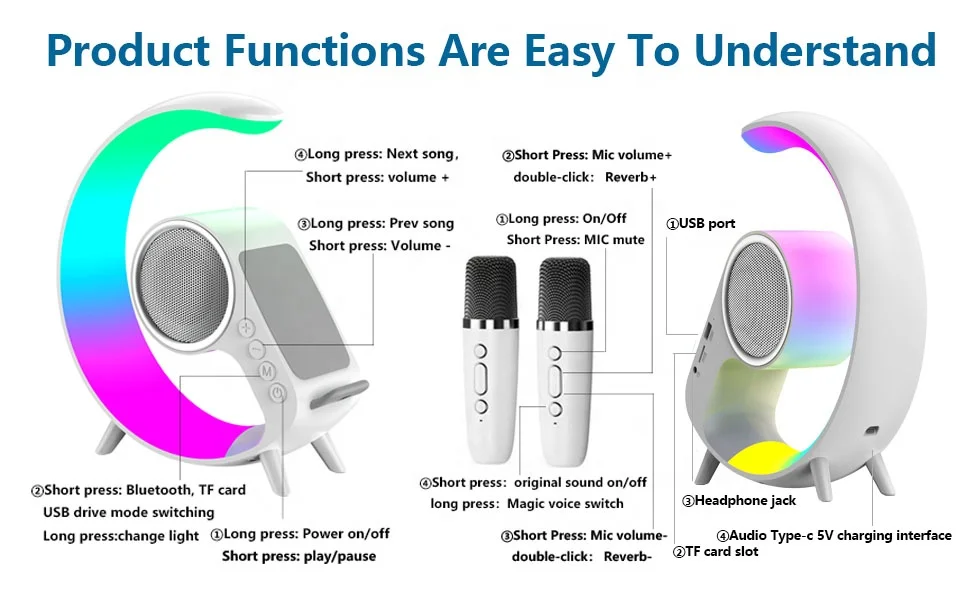 Product Functions Are Easy To Understand

④Long press: Next song,
Short press: volume +

③Long press: Prev song
Short press: Volume -

②Short press: Bluetooth, TF card
USB drive mode switching
Long press:change light

①Long press: Power on/off
Short press: play/pause

②Short Press: Mic volume+
double-click: Reverb+

①Long press: On/Off
Short Press: MIC mute

④Short press: original sound on/off
long press: Magic voice switch

③Short Press: Mic volume-
double-click: Reverb-

①USB port

③Headphone jack

④Audio Type-c 5V charging interface

②TF card slot